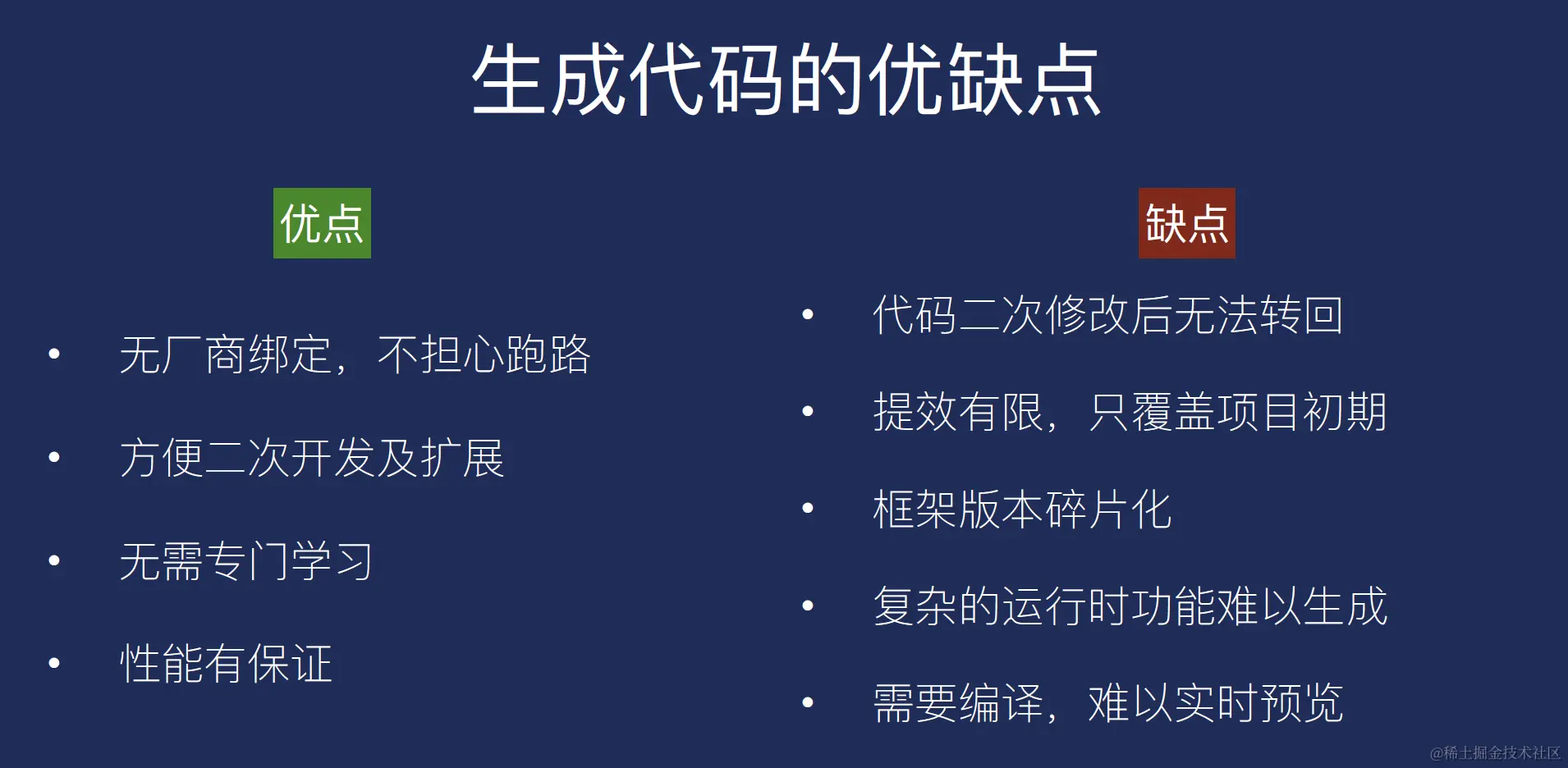 生成代码的优缺点

优点

• 无厂商绑定，不担心跑路
• 方便二次开发及扩展
• 无需专门学习
• 性能有保证

缺点

• 代码二次修改后无法转回
• 提效有限，只覆盖项目初期
• 框架版本碎片化
• 复杂的运行时功能难以生成
• 需要编译，难以实时预览

@稀土掘金技术社区